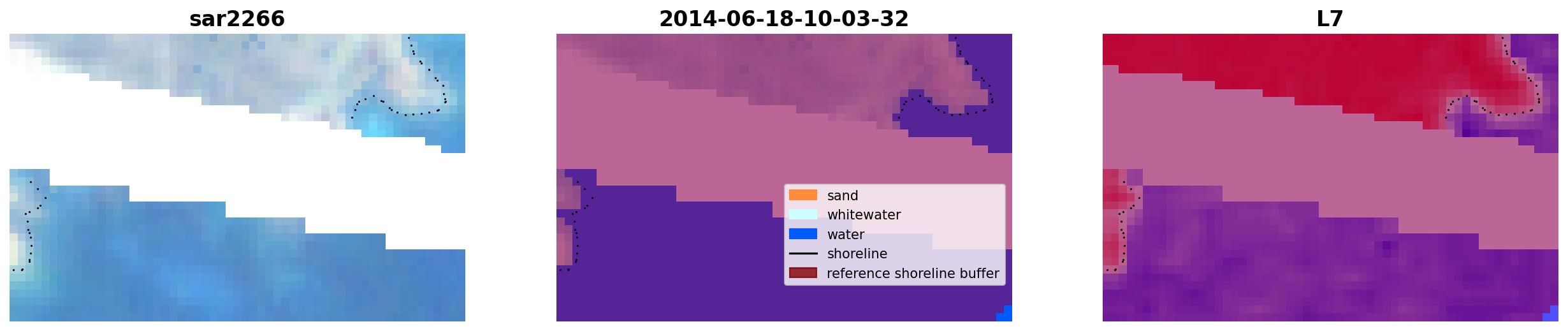 sar2266

2014-06-18-10-03-32

sand
whitewater
water
shoreline
reference shoreline buffer

L7